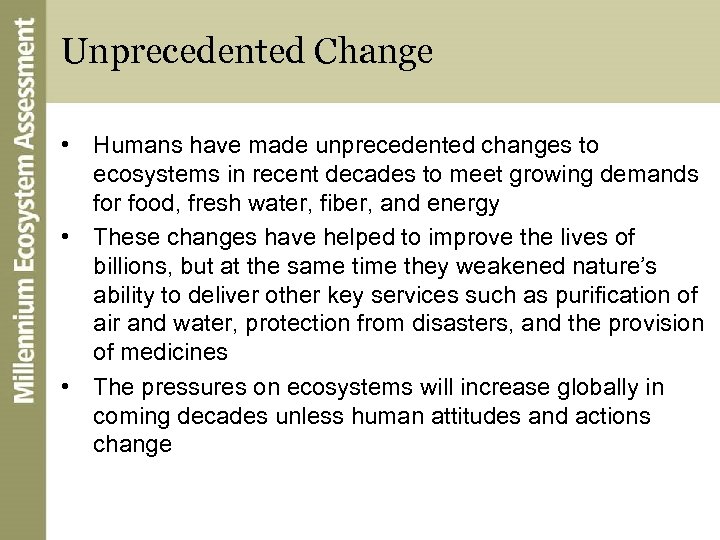 Millennium Ecosystem Assessment

Unprecedented Change

• Humans have made unprecedented changes to ecosystems in recent decades to meet growing demands for food, fresh water, fiber, and energy

• These changes have helped to improve the lives of billions, but at the same time they weakened nature's ability to deliver other key services such as purification of air and water, protection from disasters, and the provision of medicines

• The pressures on ecosystems will increase globally in coming decades unless human attitudes and actions change